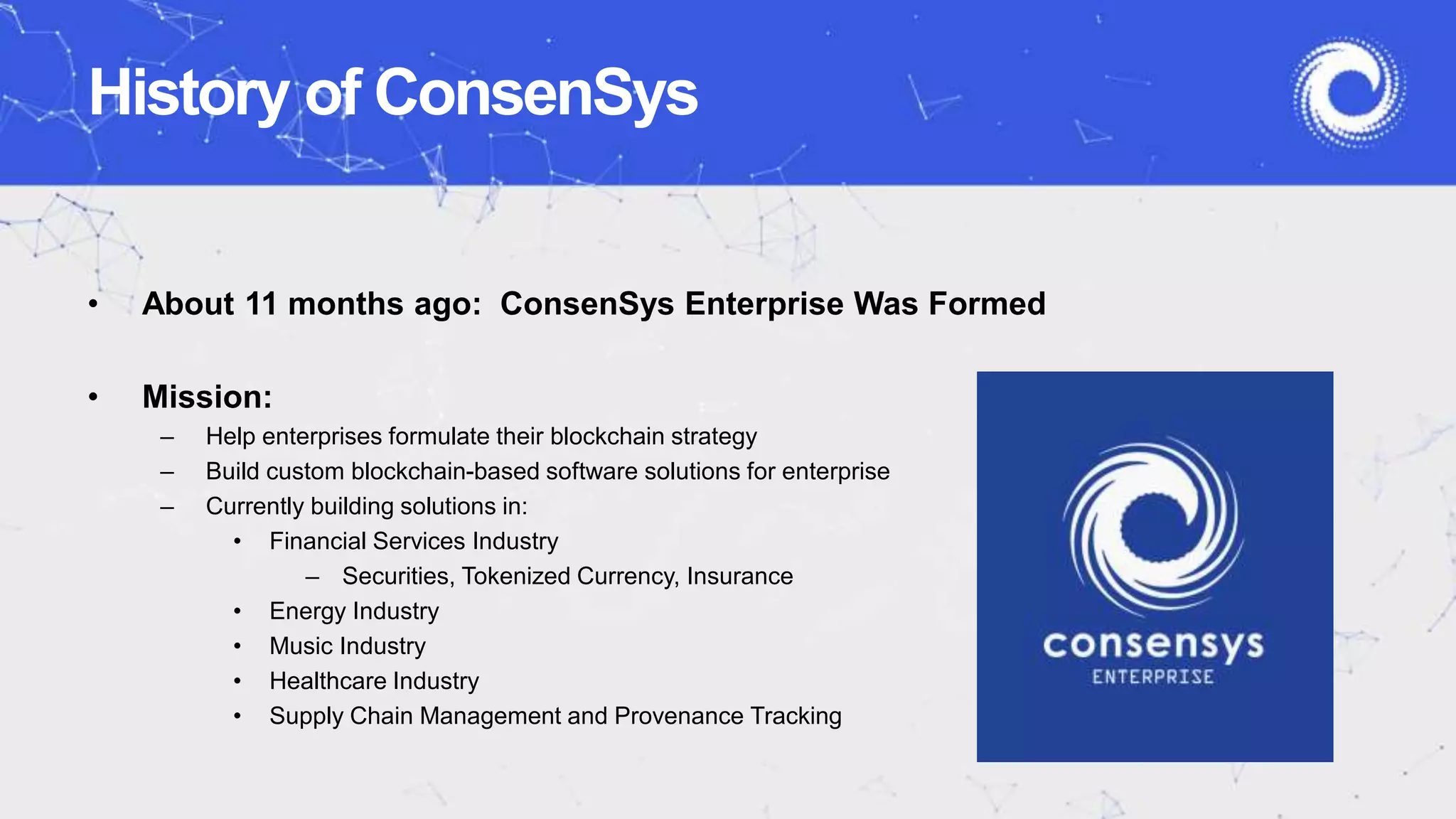 History of ConsenSys

• About 11 months ago: ConsenSys Enterprise Was Formed

• Mission:
– Help enterprises formulate their blockchain strategy
– Build custom blockchain-based software solutions for enterprise
– Currently building solutions in:
• Financial Services Industry
– Securities, Tokenized Currency, Insurance
• Energy Industry
• Music Industry
• Healthcare Industry
• Supply Chain Management and Provenance Tracking

consensys
ENTERPRISE